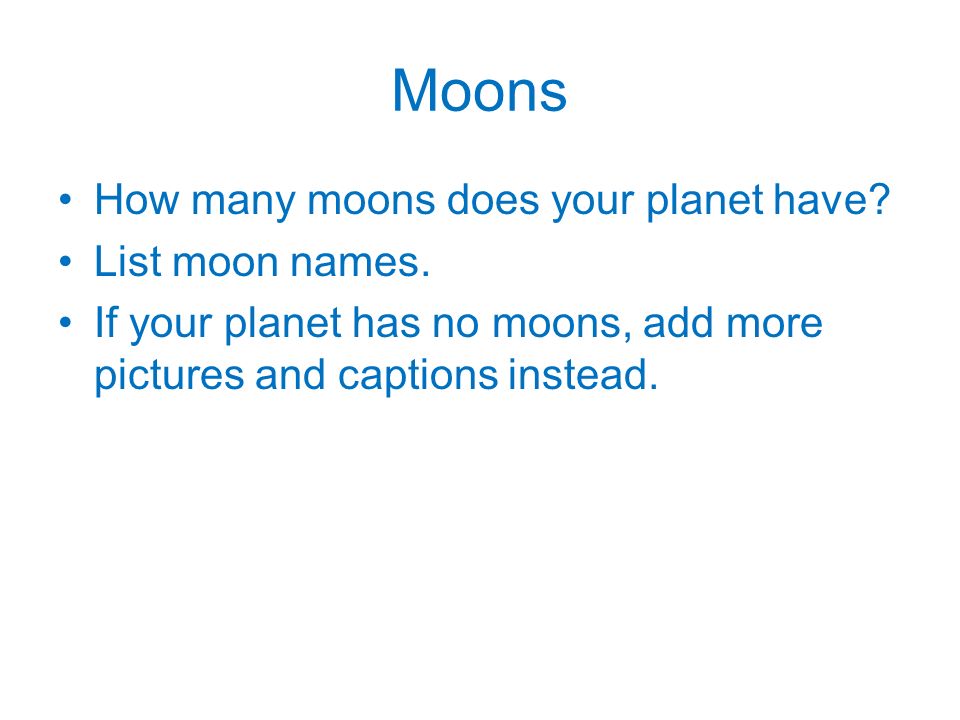 Moons

• How many moons does your planet have?
• List moon names.
• If your planet has no moons, add more pictures and captions instead.